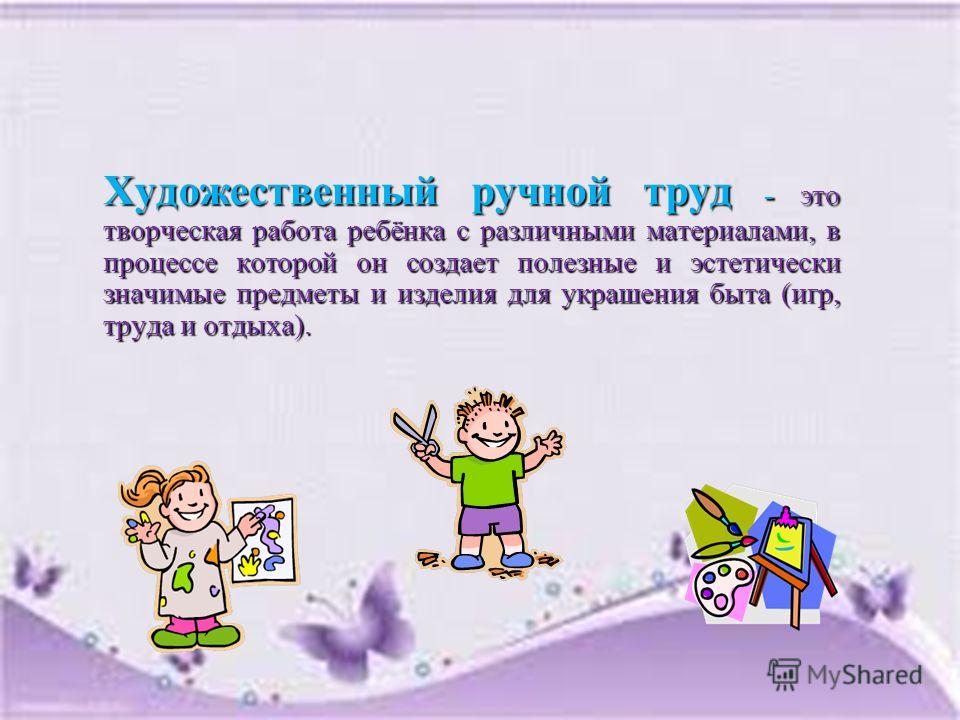 Художественный ручной труд - это творческая работа ребёнка с различными материалами, в процессе которой он создает полезные и эстетически значимые предметы и изделия для украшения быта (игр, труда и отдыха).

MyShared